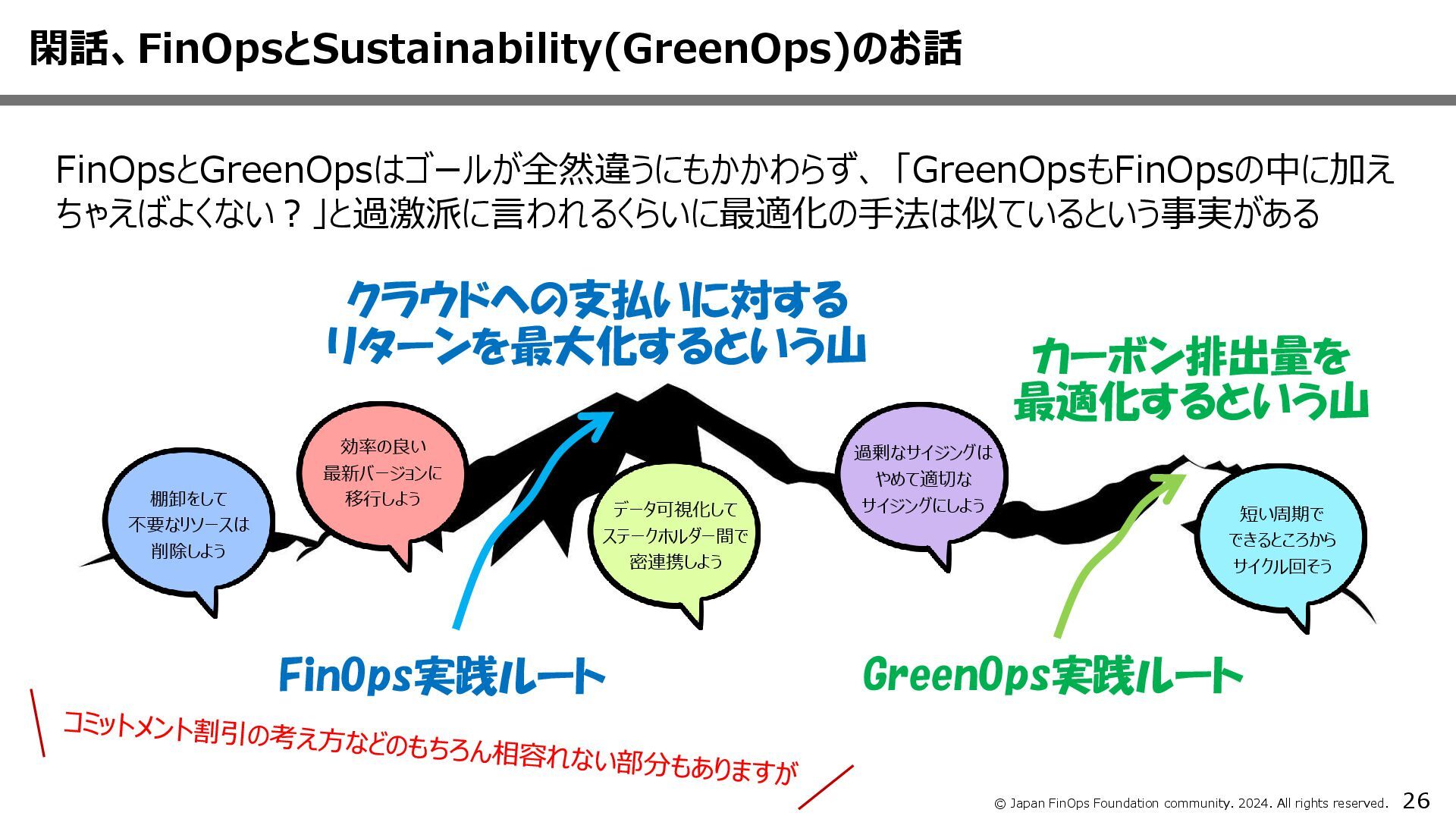 閑話、FinOpsとSustainability(GreenOps)のお話

FinOpsとGreenOpsはゴールが全然違うにもかかわらず、「GreenOpsもFinOpsの中に加えちゃえばよくない？」と過激派に言われるくらいに最適化の手法は似ているという事実がある

クラウドへの支払いに対するリターンを最大化するという山

カーボン排出量を最適化するという山

棚卸をして不要なリソースは削除しよう

効率の良い最新バージョンに移行しよう

データ可視化してステークホルダー間で密連携しよう

過剰なサイジングはやめて適切なサイジングにしよう

短い周期でできるところからサイクル回そう

FinOps実践ルート

GreenOps実践ルート

コミットメント割引の考え方などのもちろん相容れない部分もありますが

© Japan FinOps Foundation community. 2024. All rights reserved. 26